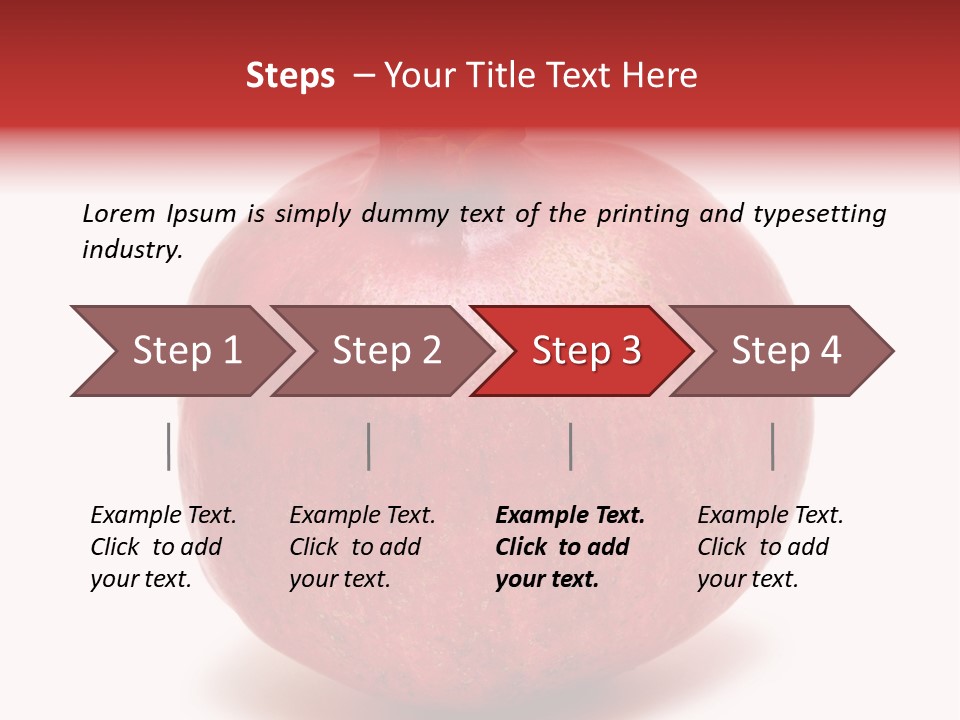 Steps – Your Title Text Here

Lorem Ipsum is simply dummy text of the printing and typesetting industry.

Step 1

Step 2

Step 3

Step 4

Example Text. Click to add your text.

Example Text. Click to add your text.

Example Text. Click to add your text.

Example Text. Click to add your text.